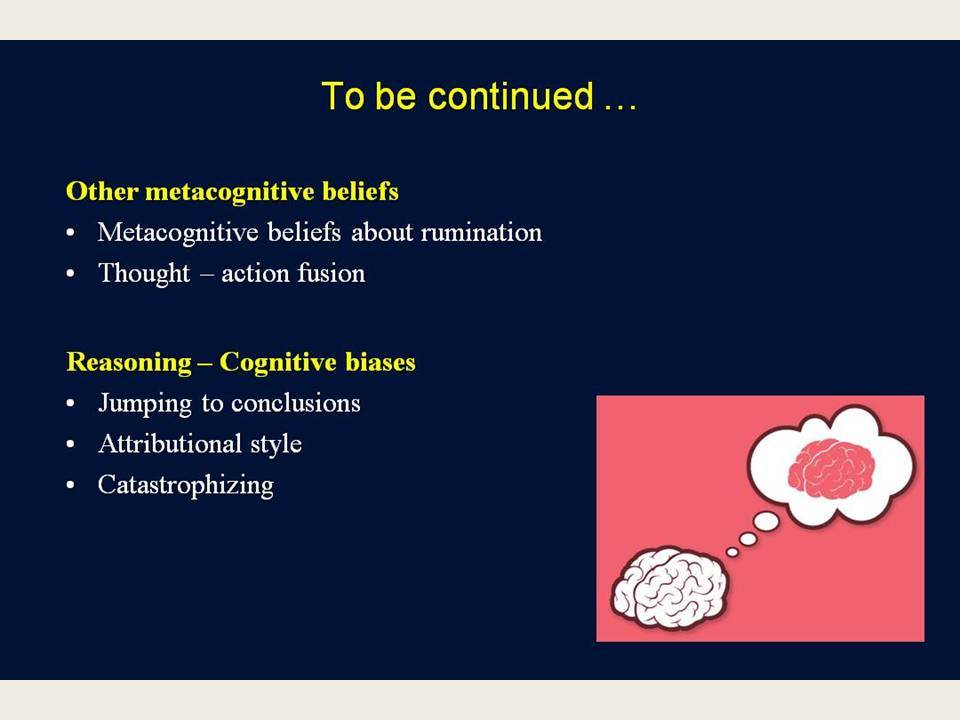 To be continued …

Other metacognitive beliefs
• Metacognitive beliefs about rumination
• Thought – action fusion

Reasoning – Cognitive biases
• Jumping to conclusions
• Attributional style
• Catastrophizing